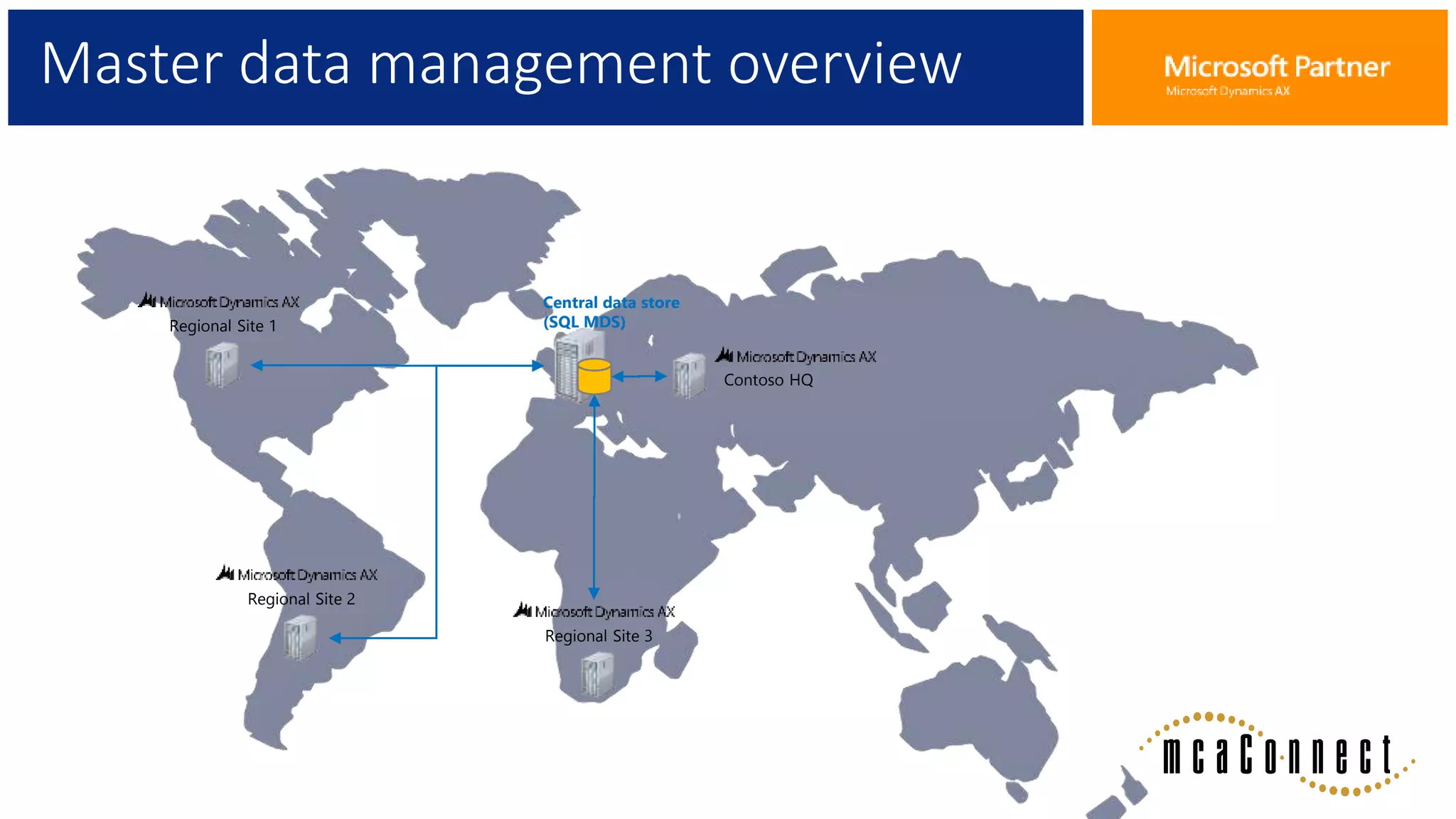 Master data management overview

Microsoft Partner
Microsoft Dynamics AX

Microsoft Dynamics AX
Regional Site 1

Central data store
(SQL MDS)

Microsoft Dynamics AX
Contoso HQ

Microsoft Dynamics AX
Regional Site 2

Microsoft Dynamics AX
Regional Site 3

mcaConnect